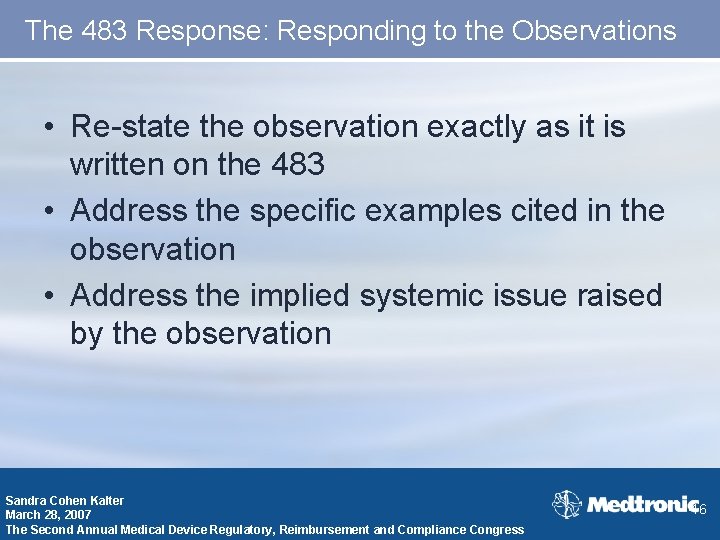 The 483 Response: Responding to the Observations

• Re-state the observation exactly as it is written on the 483
• Address the specific examples cited in the observation
• Address the implied systemic issue raised by the observation

Sandra Cohen Kalter
March 28, 2007
The Second Annual Medical Device Regulatory, Reimbursement and Compliance Congress

Medtronic

16